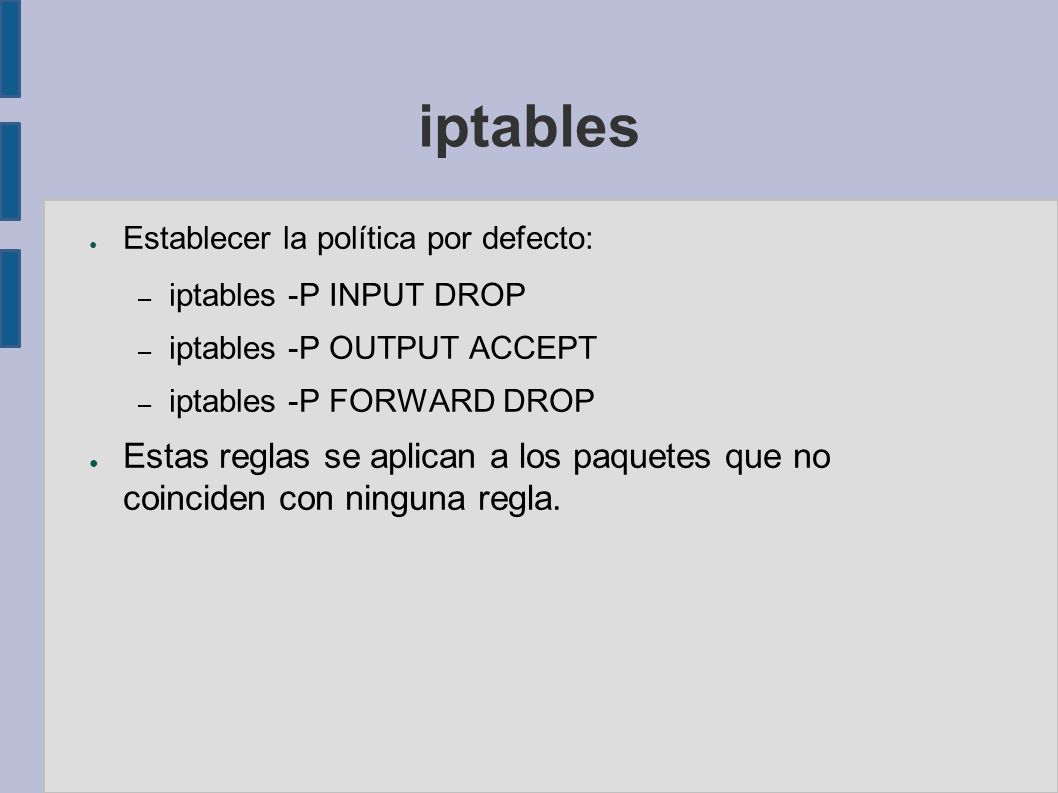 iptables

● Establecer la política por defecto:

– iptables -P INPUT DROP

– iptables -P OUTPUT ACCEPT

– iptables -P FORWARD DROP

● Estas reglas se aplican a los paquetes que no coinciden con ninguna regla.